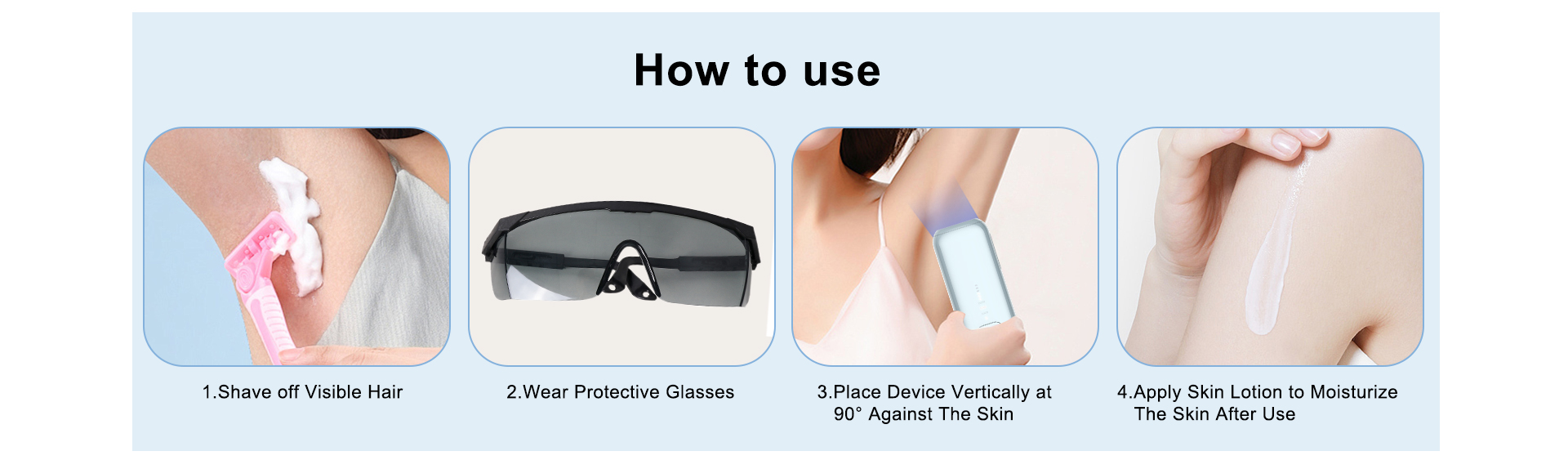 How to use

1.Shave off Visible Hair

2.Wear Protective Glasses

3.Place Device Vertically at 90° Against The Skin

4.Apply Skin Lotion to Moisturize The Skin After Use